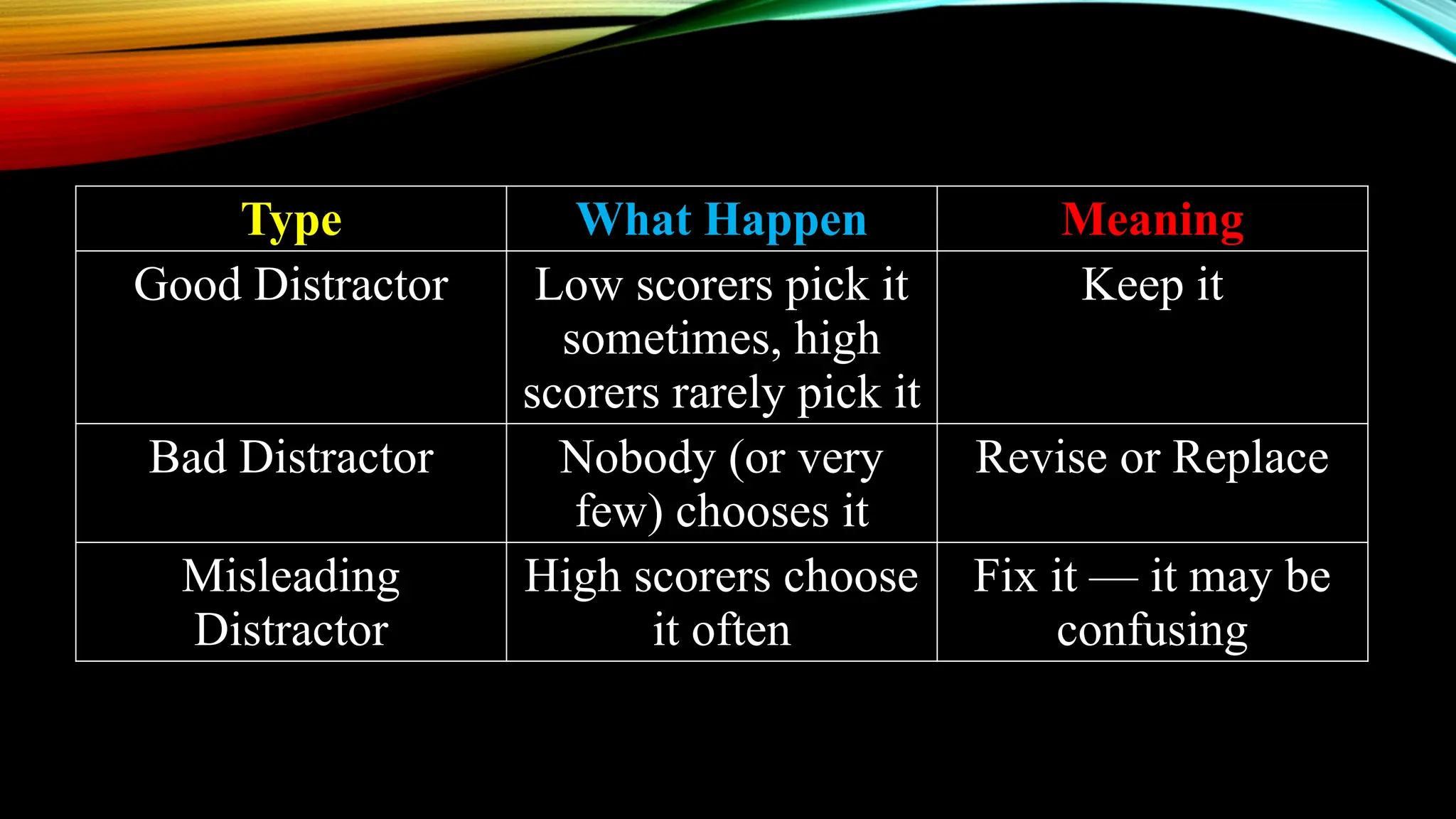 | Type | What Happen | Meaning |
|---|---|---|
| Good Distractor | Low scorers pick it sometimes, high scorers rarely pick it | Keep it |
| Bad Distractor | Nobody (or very few) chooses it | Revise or Replace |
| Misleading Distractor | High scorers choose it often | Fix it — it may be confusing |